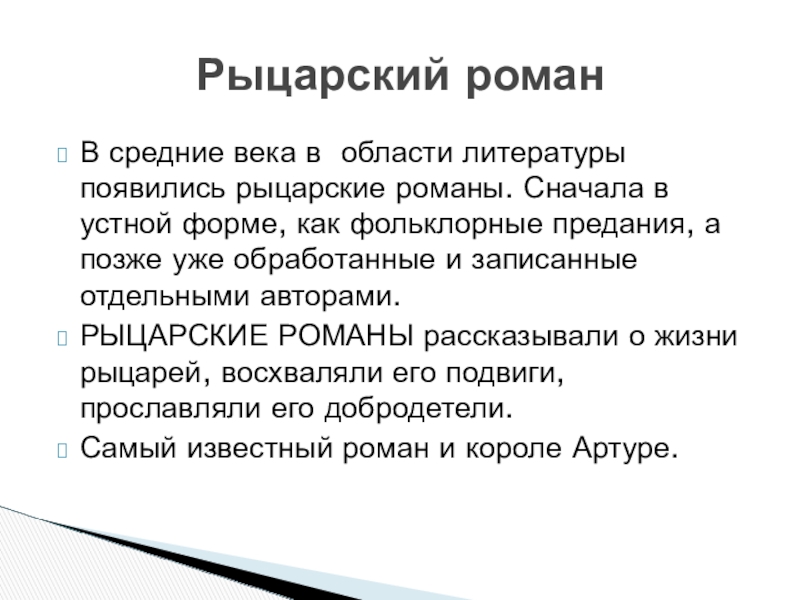 Рыцарский роман

В средние века в области литературы появились рыцарские романы. Сначала в устной форме, как фольклорные предания, а позже уже обработанные и записанные отдельными авторами.

РЫЦАРСКИЕ РОМАНЫ рассказывали о жизни рыцарей, восхваляли его подвиги, прославляли его добродетели.

Самый известный роман и короле Артуре.